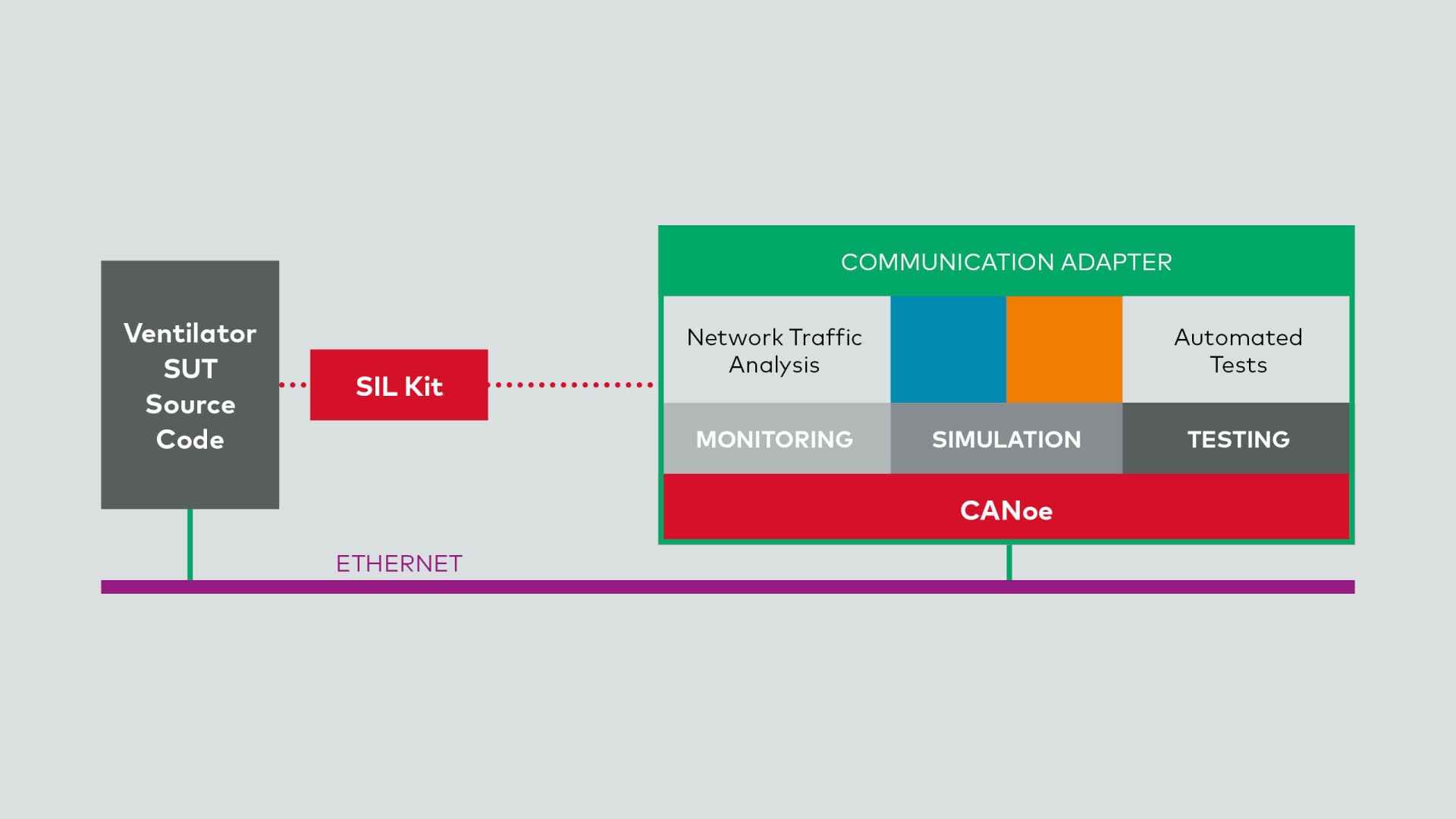 Ventilator SUT Source Code

SIL Kit

COMMUNICATION ADAPTER

Network Traffic Analysis

Automated Tests

MONITORING

SIMULATION

TESTING

CANoe

ETHERNET